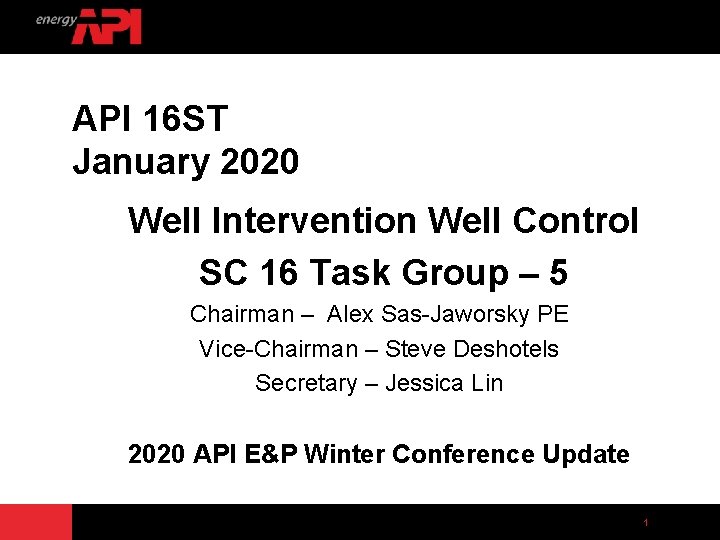 energy API

API 16ST
January 2020

Well Intervention Well Control
SC 16 Task Group – 5

Chairman – Alex Sas-Jaworsky PE
Vice-Chairman – Steve Deshotels
Secretary – Jessica Lin

2020 API E&P Winter Conference Update

1